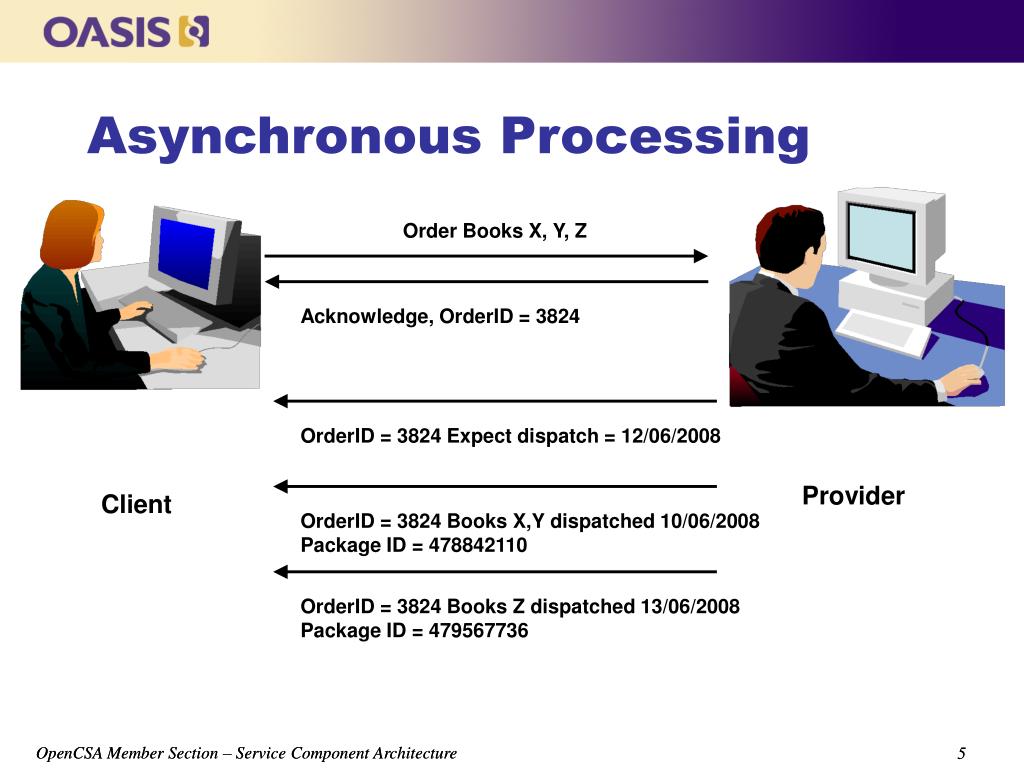 OASIS

Asynchronous Processing

Order Books X, Y, Z

Acknowledge, OrderID = 3824

OrderID = 3824 Expect dispatch = 12/06/2008

Client

Provider

OrderID = 3824 Books X,Y dispatched 10/06/2008
Package ID = 478842110

OrderID = 3824 Books Z dispatched 13/06/2008
Package ID = 479567736

OpenCSA Member Section – Service Component Architecture

5